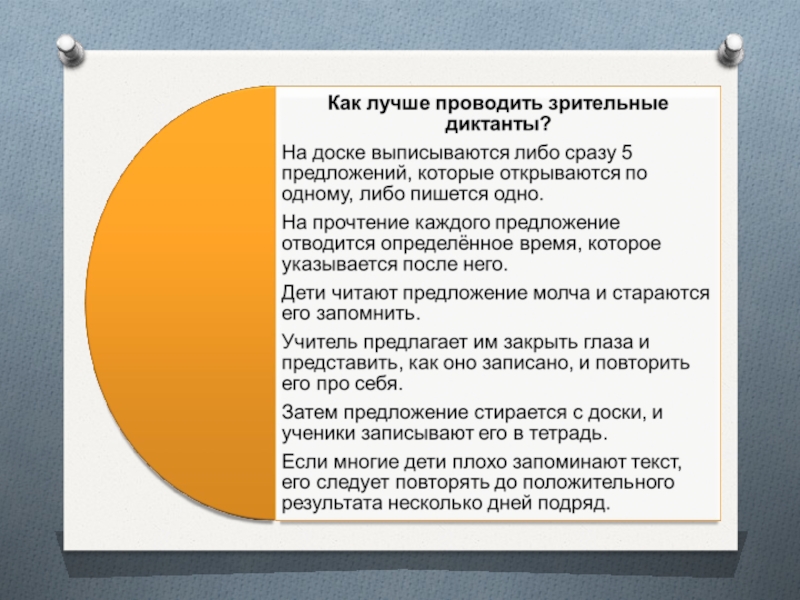 Как лучше проводить зрительные диктанты?

На доске выписываются либо сразу 5 предложений, которые открываются по одному, либо пишется одно.

На прочтение каждого предложение отводится определённое время, которое указывается после него.

Дети читают предложение молча и стараются его запомнить.

Учитель предлагает им закрыть глаза и представить, как оно записано, и повторить его про себя.

Затем предложение стирается с доски, и ученики записывают его в тетрадь.

Если многие дети плохо запоминают текст, его следует повторять до положительного результата несколько дней подряд.